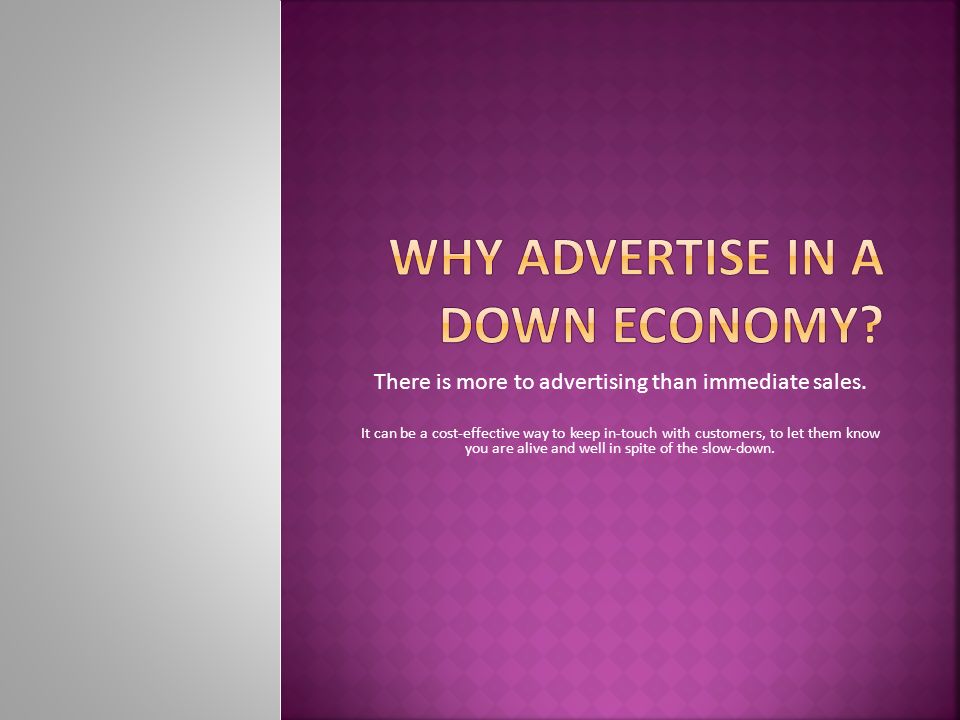 WHY ADVERTISE IN A DOWN ECONOMY?

There is more to advertising than immediate sales.

It can be a cost-effective way to keep in-touch with customers, to let them know you are alive and well in spite of the slow-down.